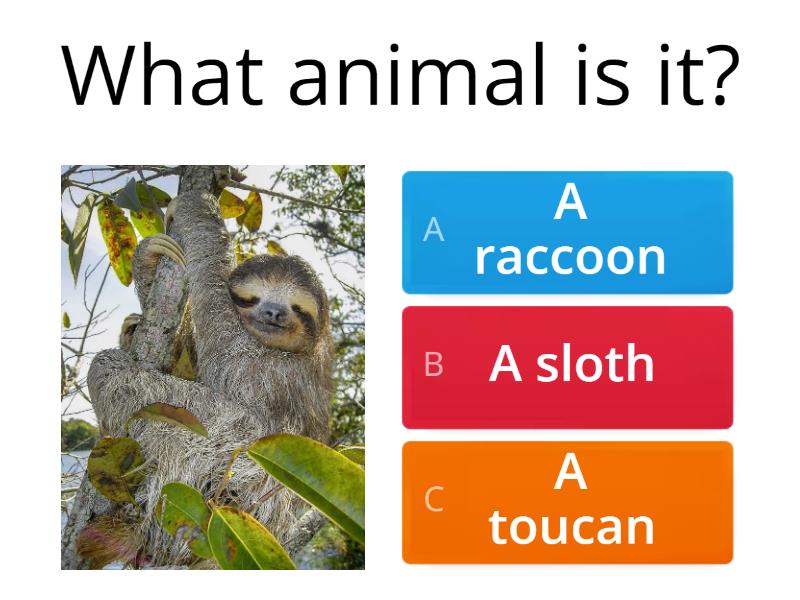 What animal is it?

A A raccoon

B A sloth

C A toucan